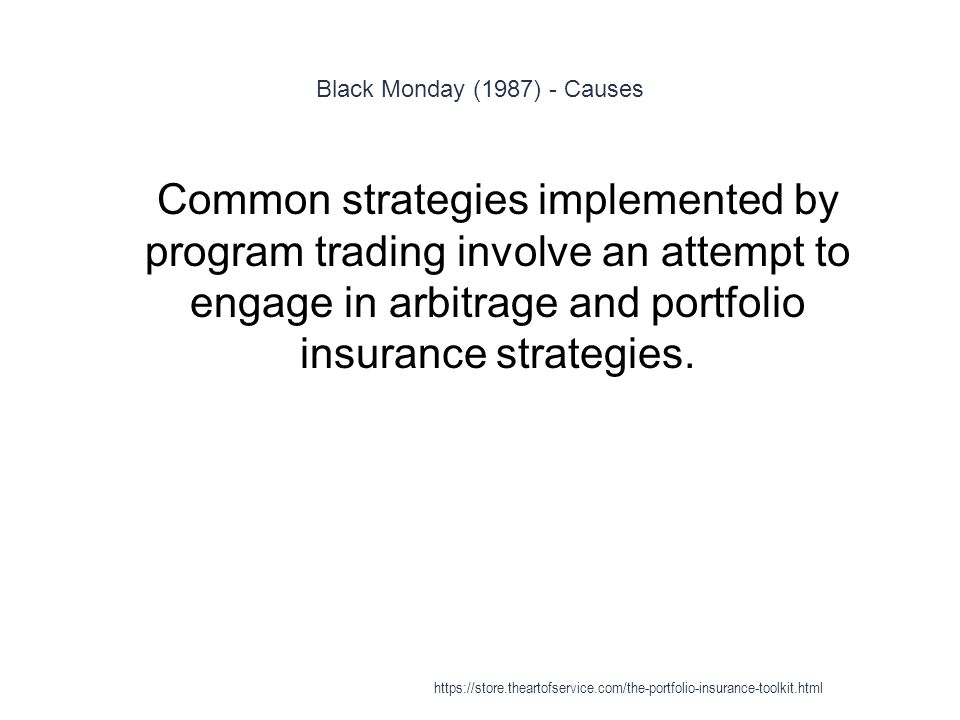 Black Monday (1987) - Causes

Common strategies implemented by program trading involve an attempt to engage in arbitrage and portfolio insurance strategies.

https://store.theartofservice.com/the-portfolio-insurance-toolkit.html